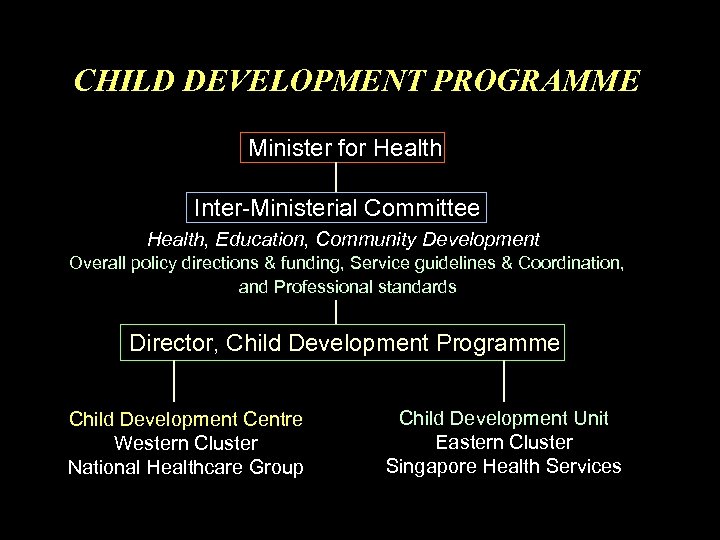 CHILD DEVELOPMENT PROGRAMME

Minister for Health

Inter-Ministerial Committee

Health, Education, Community Development
Overall policy directions & funding, Service guidelines & Coordination, and Professional standards

Director, Child Development Programme

Child Development Centre
Western Cluster
National Healthcare Group

Child Development Unit
Eastern Cluster
Singapore Health Services